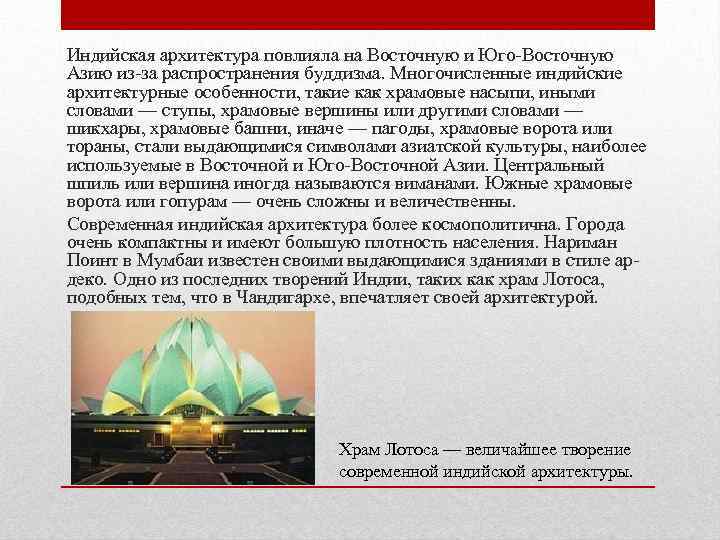 Индийская архитектура повлияла на Восточную и Юго-Восточную Азию из-за распространения буддизма. Многочисленные индийские архитектурные особенности, такие как храмовые насыпи, иными словами — ступы, храмовые вершины или другими словами — шикхары, храмовые башни, иначе — пагоды, храмовые ворота или тораны, стали выдающимися символами азиатской культуры, наиболее используемые в Восточной и Юго-Восточной Азии. Центральный шпиль или вершина иногда называются виманами. Южные храмовые ворота или гопурам — очень сложны и величественны.

Современная индийская архитектура более космополитична. Города очень компактны и имеют большую плотность населения. Нариман Поинт в Мумбаи известен своими выдающимися зданиями в стиле ар-деко. Одно из последних творений Индии, таких как храм Лотоса, подобных тем, что в Чандигархе, впечатляет своей архитектурой.

Храм Лотоса — величайшее творение современной индийской архитектуры.